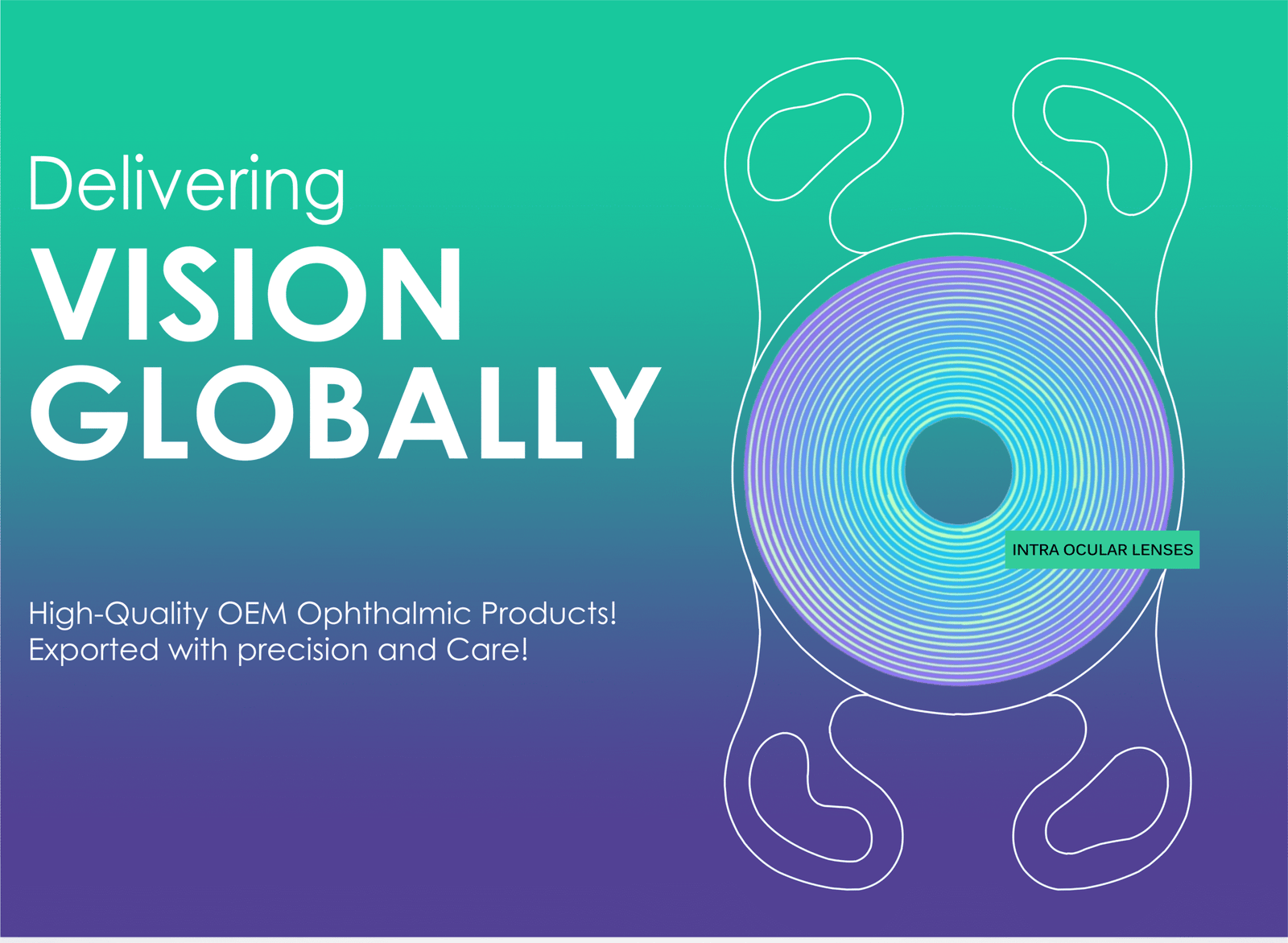 Delivering
VISION
GLOBALLY

High-Quality OEM Ophthalmic Products!
Exported with precision and Care!

INTRA OCULAR LENSES